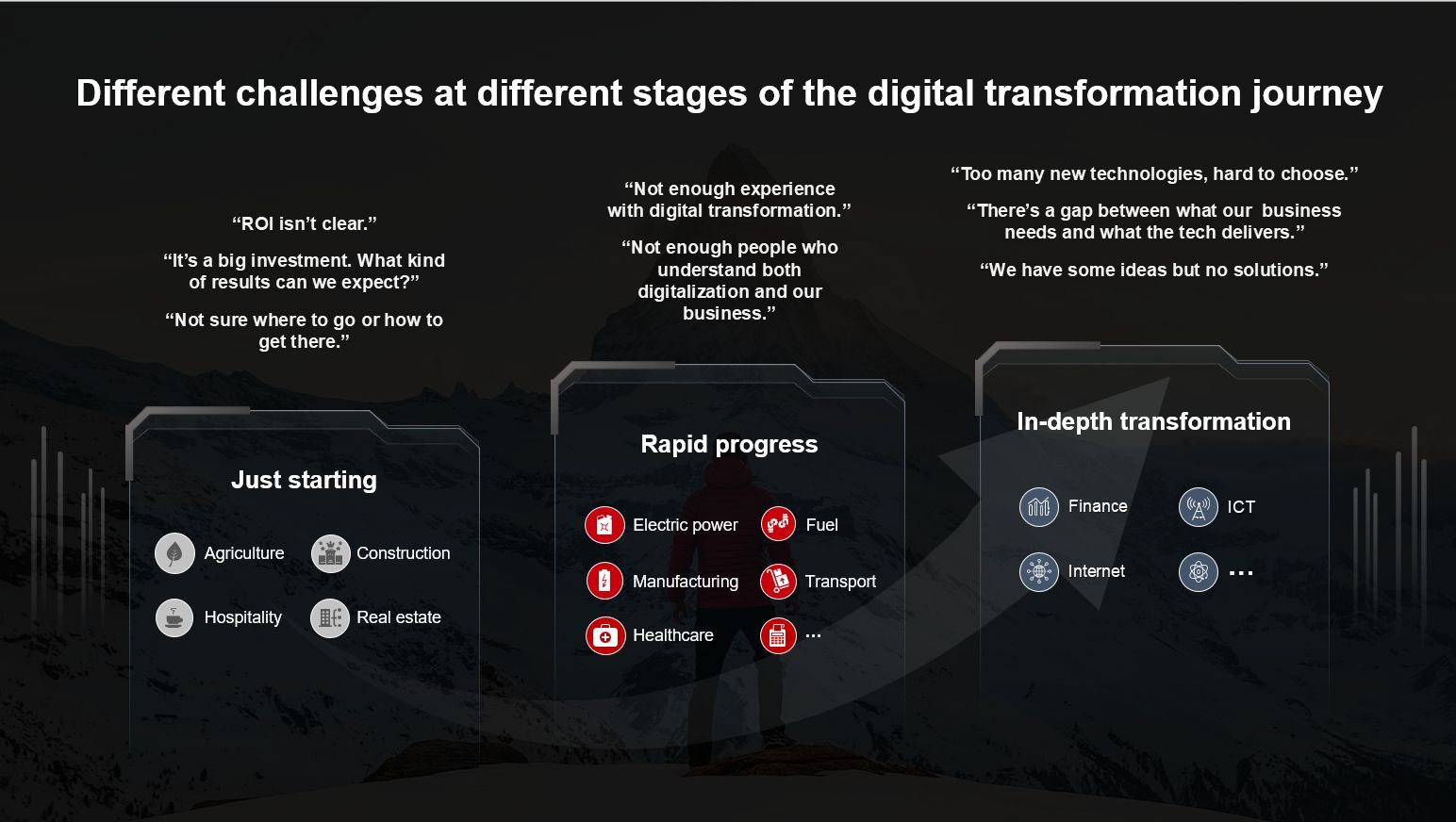 Different challenges at different stages of the digital transformation journey

“ROI isn’t clear.”

“It’s a big investment. What kind of results can we expect?”

“Not sure where to go or how to get there.”

Just starting

Agriculture

Construction

Hospitality

Real estate

“Not enough experience with digital transformation.”

“Not enough people who understand both digitalization and our business.”

Rapid progress

Electric power

Fuel

Manufacturing

Transport

Healthcare

...

“Too many new technologies, hard to choose.”

“There’s a gap between what our business needs and what the tech delivers.”

“We have some ideas but no solutions.”

In-depth transformation

Finance

ICT

Internet

...